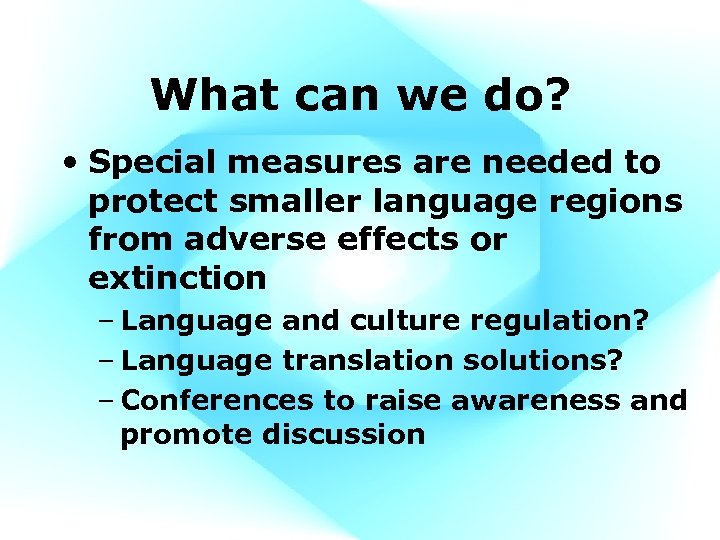 What can we do?

• Special measures are needed to protect smaller language regions from adverse effects or extinction

– Language and culture regulation?

– Language translation solutions?

– Conferences to raise awareness and promote discussion